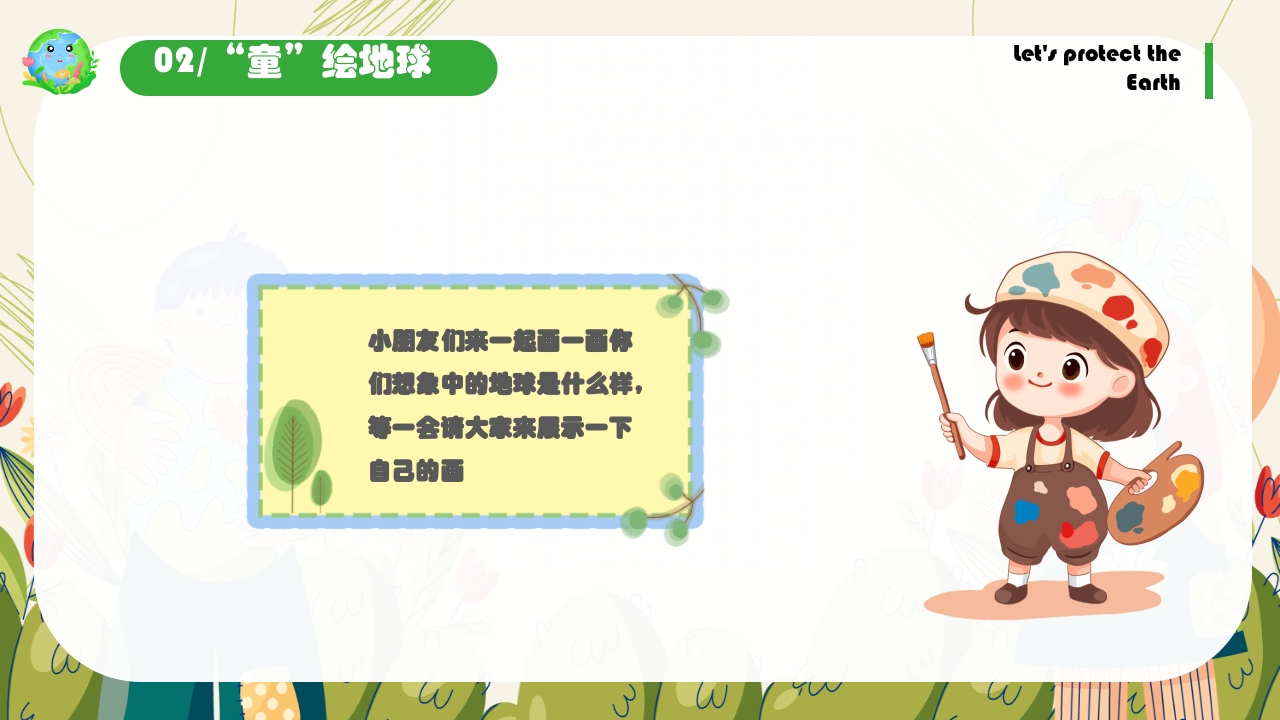 02/ “童”绘地球

Let's protect the Earth

小朋友们来一起画一画你们想象中的地球是什么样，等一会请大家来展示一下自己的画